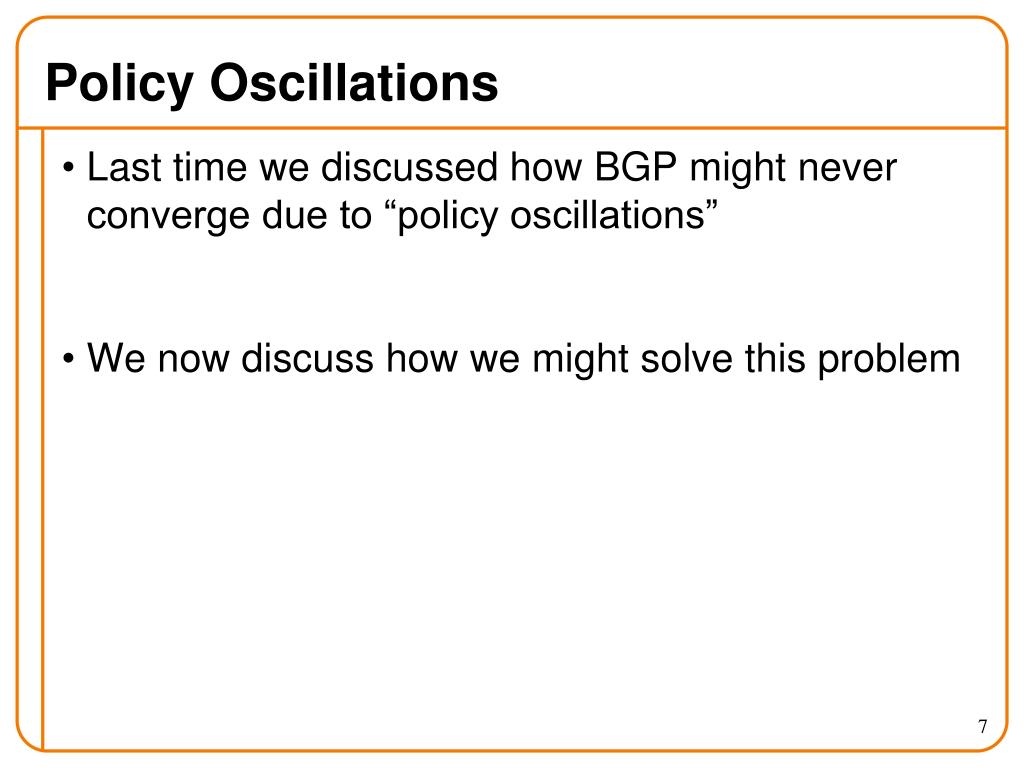 Policy Oscillations

• Last time we discussed how BGP might never converge due to “policy oscillations”

• We now discuss how we might solve this problem

7